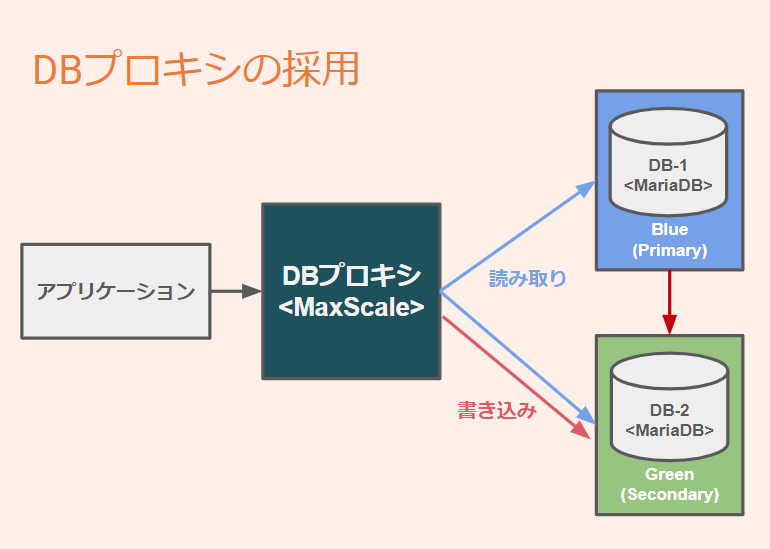 DBプロキシの採用

アプリケーション

DBプロキシ
<MaxScale>

読み取り

書き込み

DB-1
<MariaDB>

Blue
(Primary)

DB-2
<MariaDB>

Green
(Secondary)